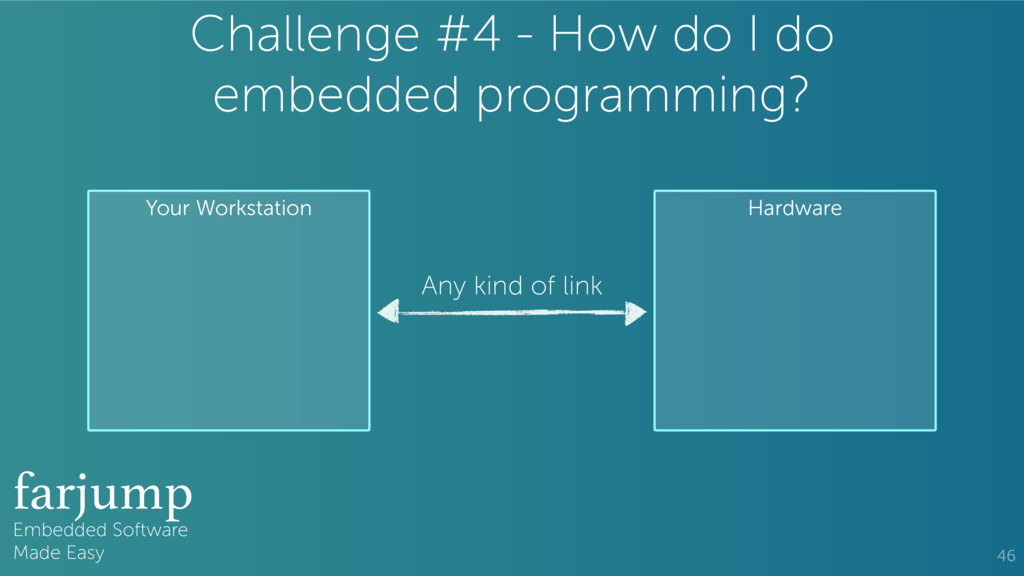 Challenge #4 - How do I do embedded programming?

Your Workstation

Any kind of link

Hardware

farjump
Embedded Software
Made Easy

46